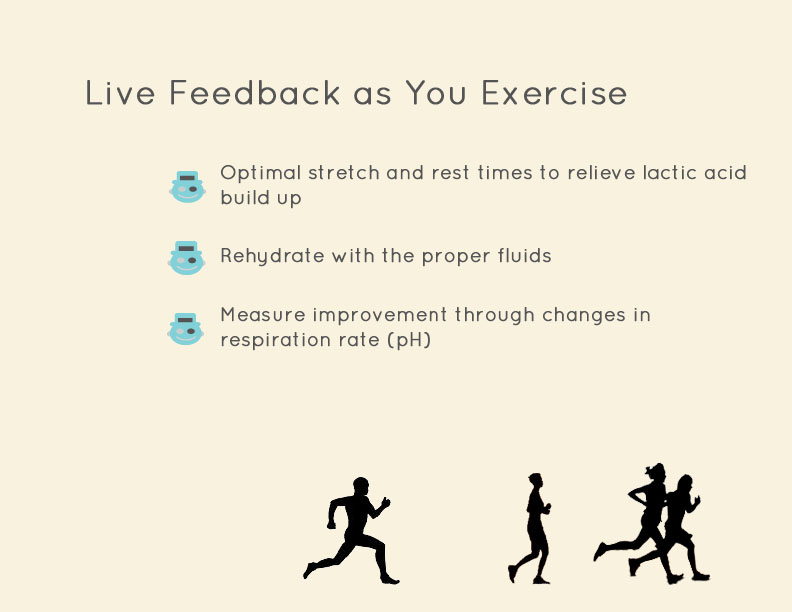 Live Feedback as You Exercise

Optimal stretch and rest times to relieve lactic acid build up

Rehydrate with the proper fluids

Measure improvement through changes in respiration rate (pH)